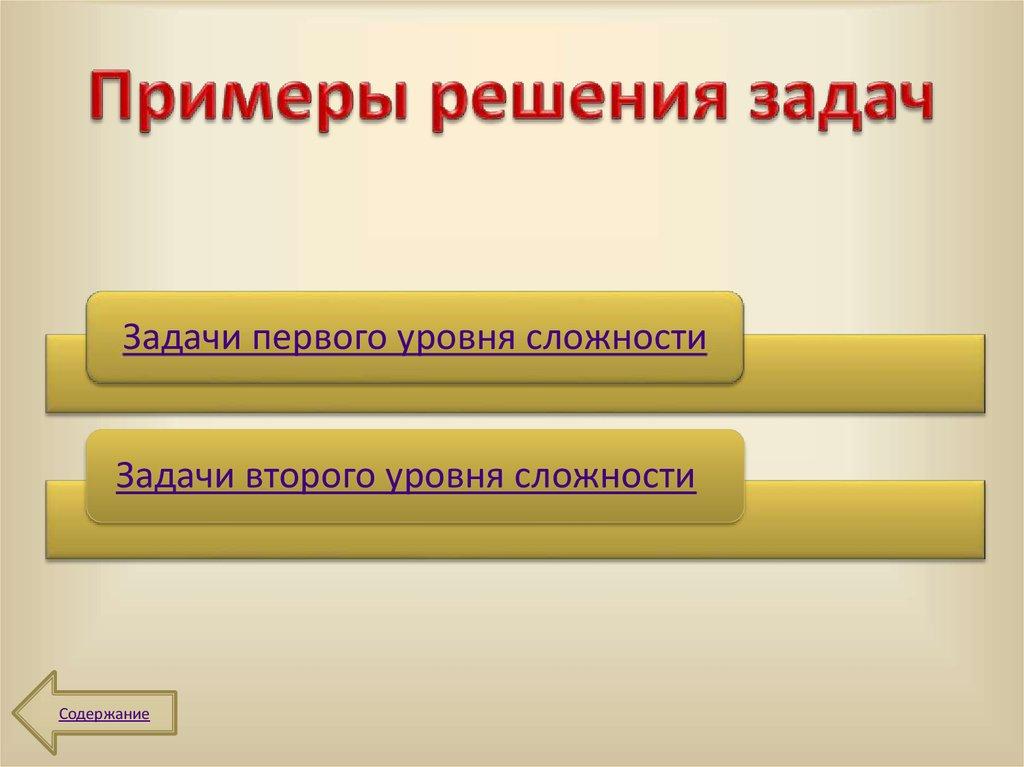 Примеры решения задач

Задачи первого уровня сложности

Задачи второго уровня сложности

Содержание